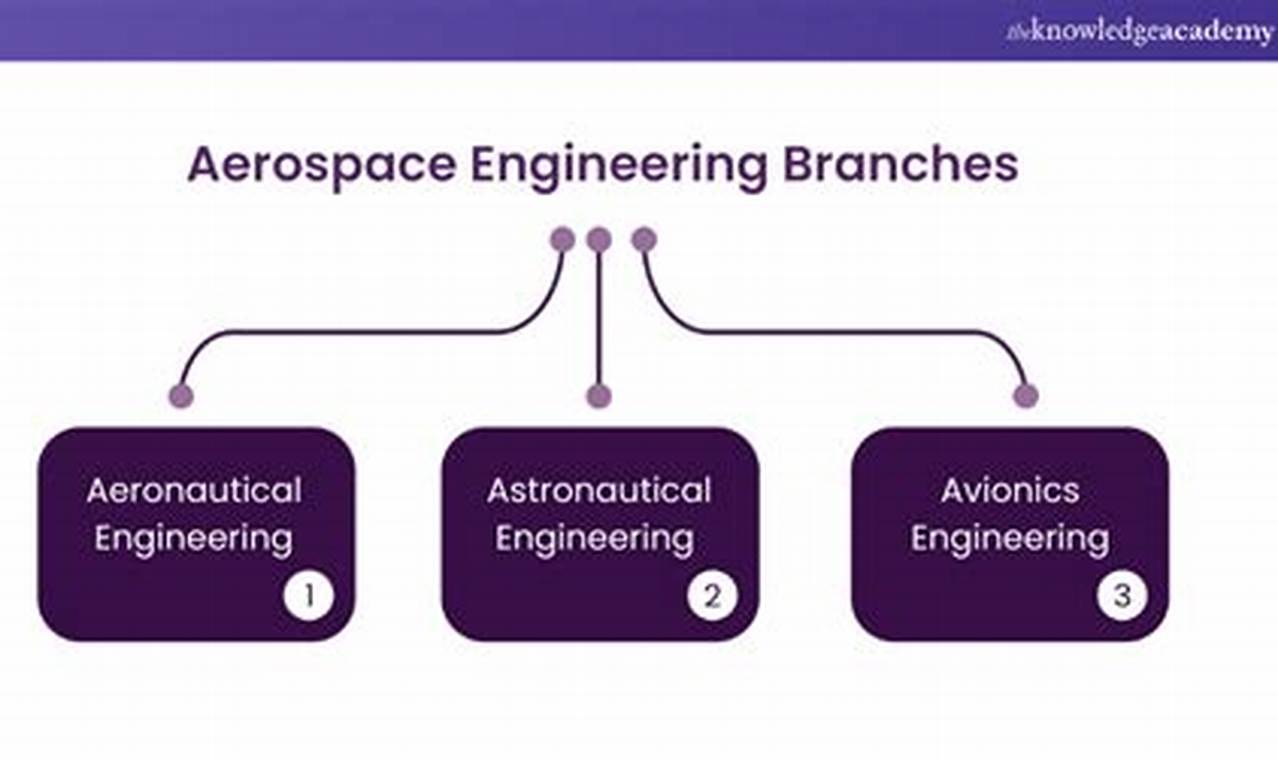 theknowledgeacademy

Aerospace Engineering Branches

Aeronautical Engineering
1

Astronautical Engineering
2

Avionics Engineering
3